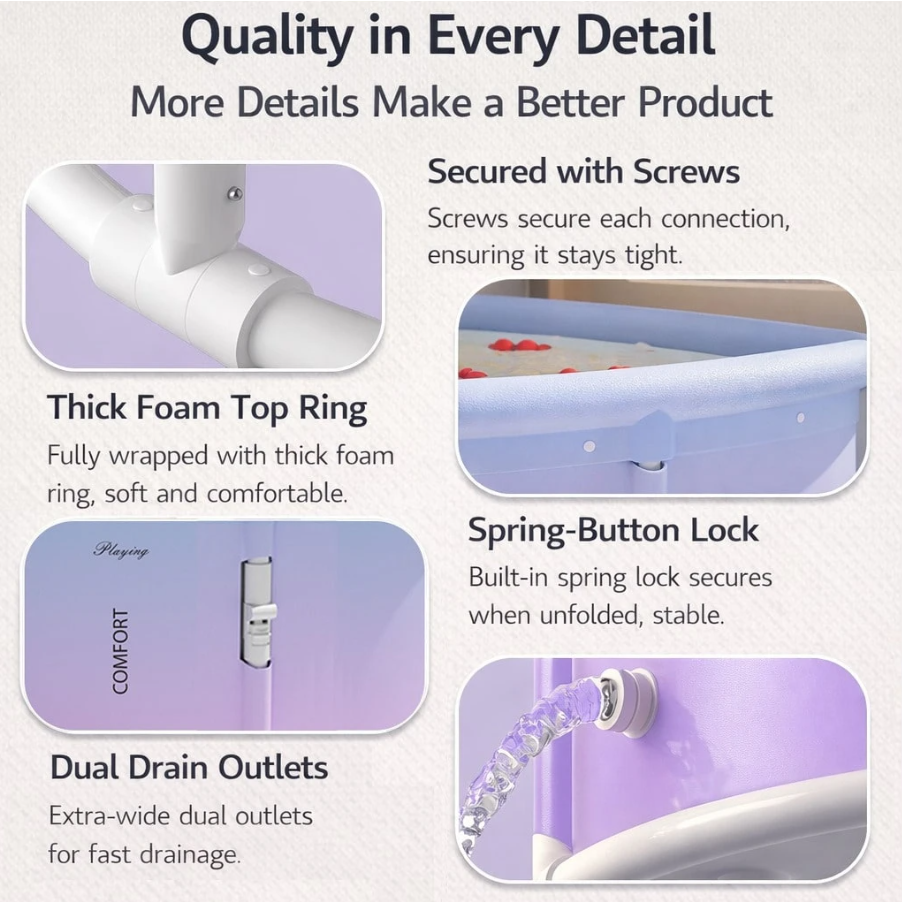 Quality in Every Detail
More Details Make a Better Product

Secured with Screws
Screws secure each connection, ensuring it stays tight.

Thick Foam Top Ring
Fully wrapped with thick foam ring, soft and comfortable.

Playing
COMFORT

Spring-Button Lock
Built-in spring lock secures when unfolded, stable.

Dual Drain Outlets
Extra-wide dual outlets for fast drainage.